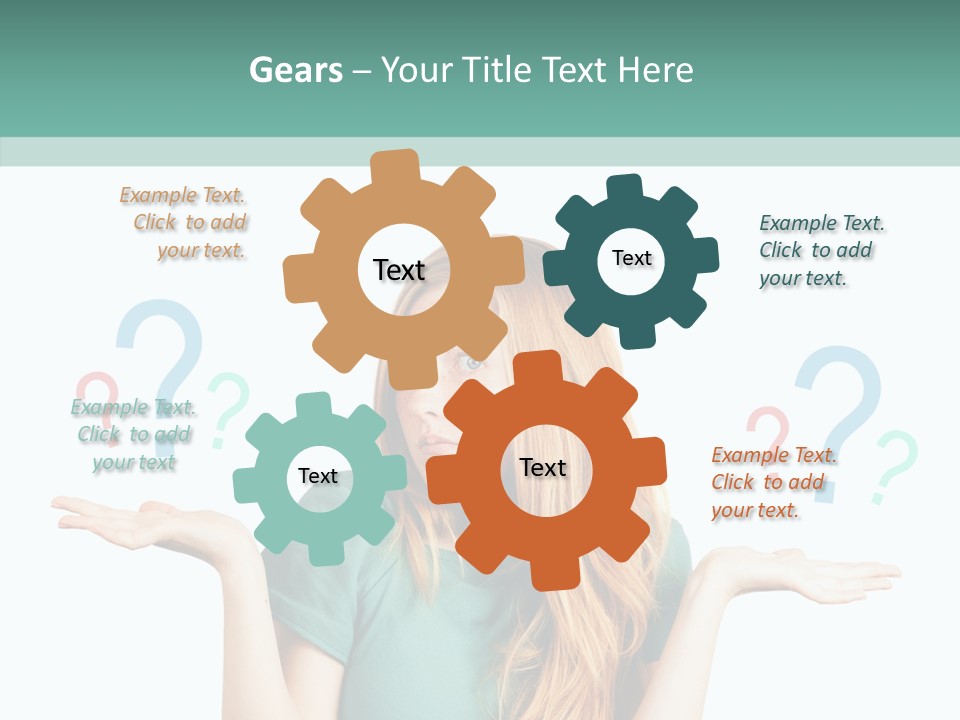 Gears – Your Title Text Here

Example Text. Click to add your text.

Text

Text

Example Text. Click to add your text.

Example Text. Click to add your text

Text

Text

Example Text. Click to add your text.